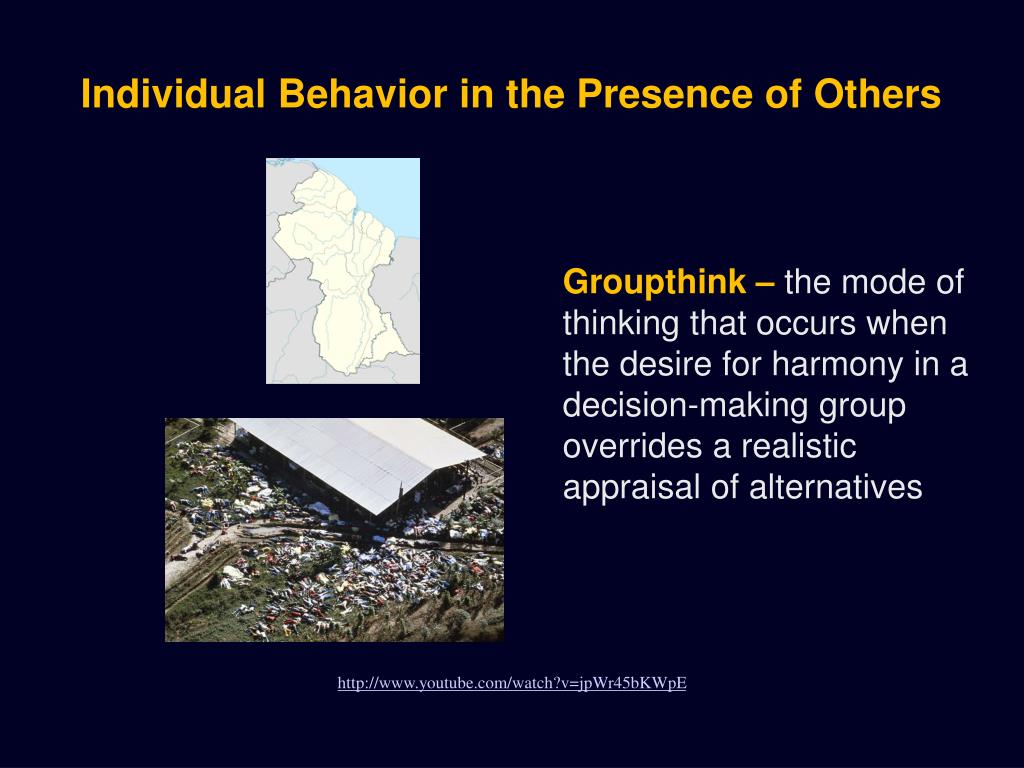 Individual Behavior in the Presence of Others

Groupthink – the mode of thinking that occurs when the desire for harmony in a decision-making group overrides a realistic appraisal of alternatives

http://www.youtube.com/watch?v=jpWr45bKWpE